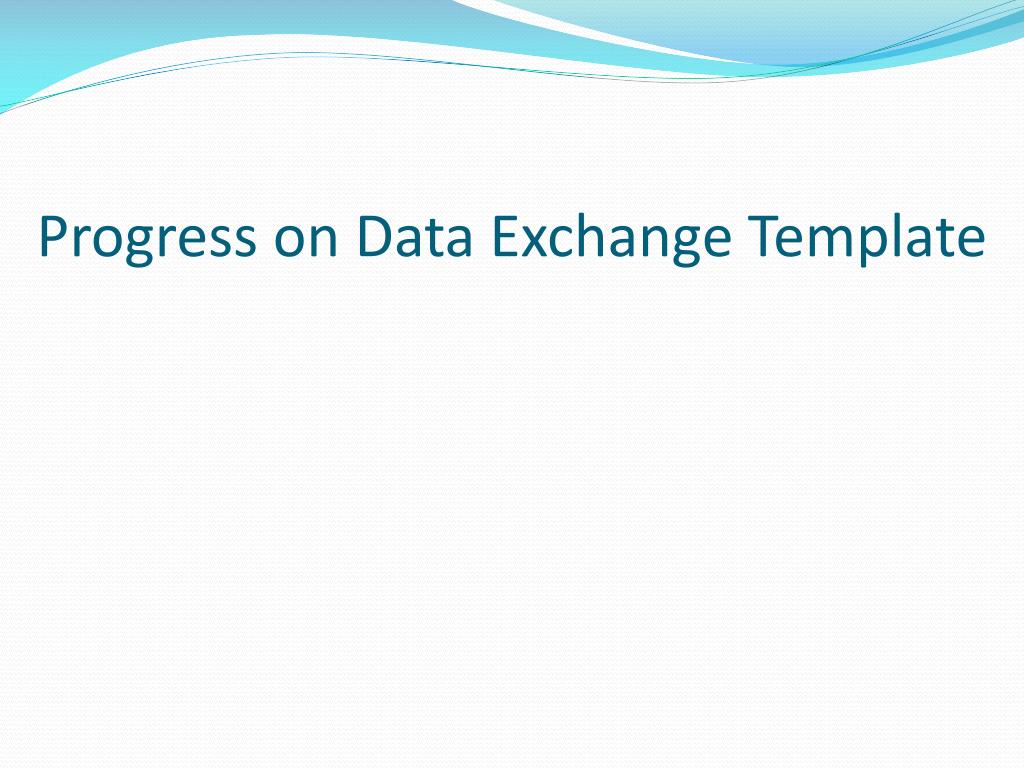 Progress on Data Exchange Template